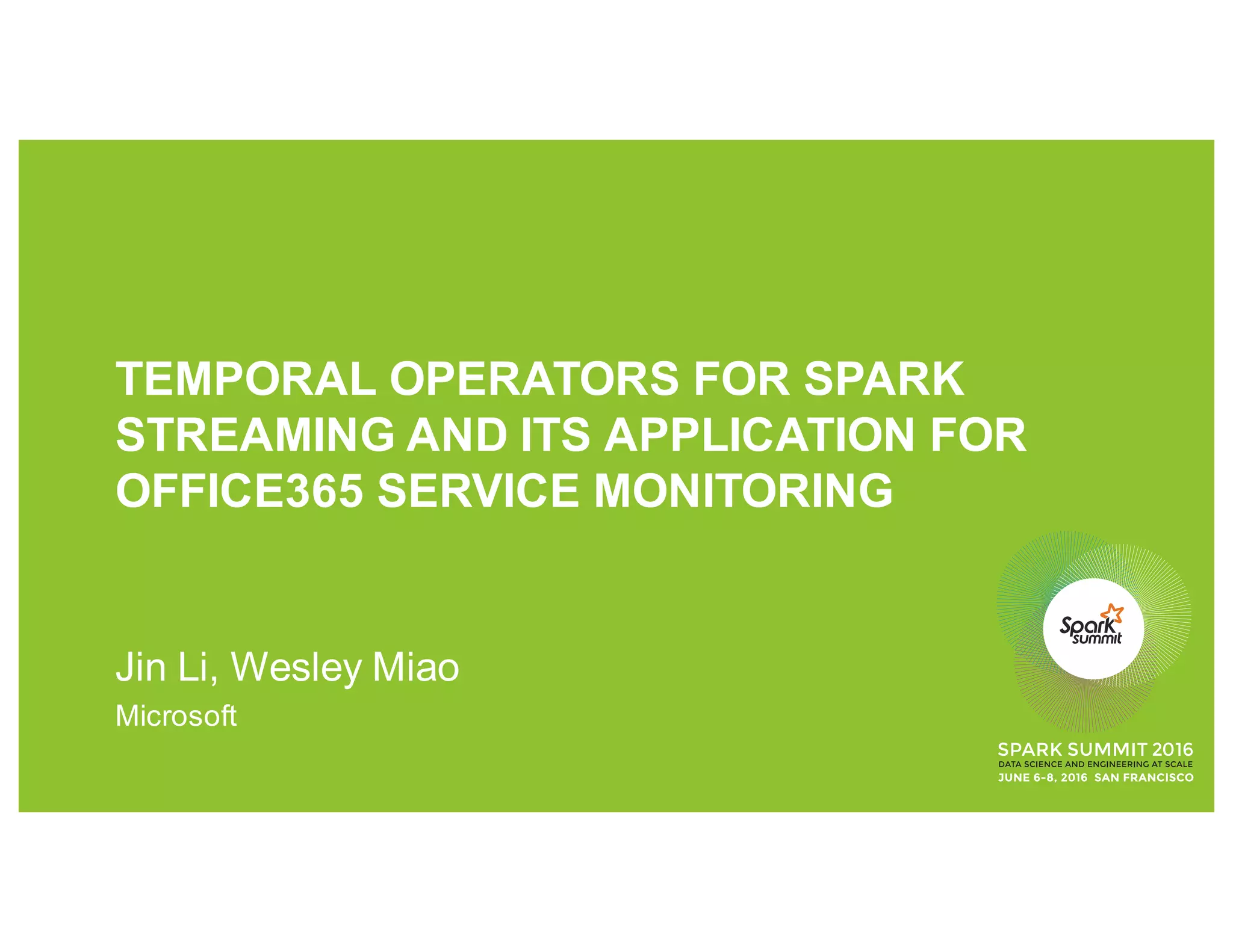 TEMPORAL OPERATORS FOR SPARK STREAMING AND ITS APPLICATION FOR OFFICE365 SERVICE MONITORING

Jin Li, Wesley Miao

Microsoft

Spark summit

SPARK SUMMIT 2016
DATA SCIENCE AND ENGINEERING AT SCALE
JUNE 6-8, 2016 SAN FRANCISCO